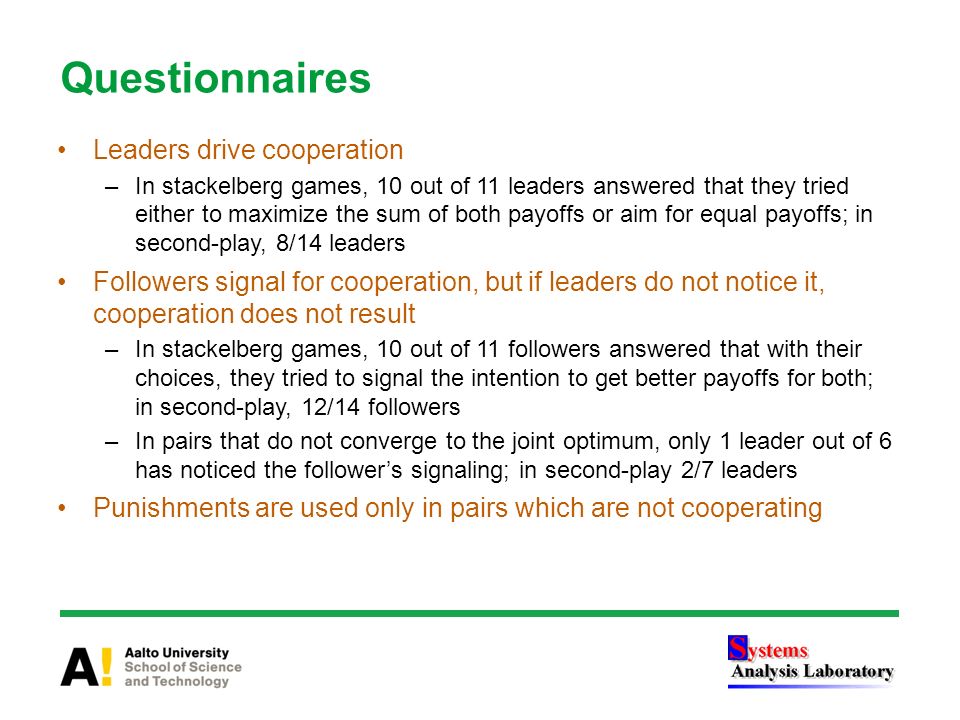 Questionnaires

• Leaders drive cooperation
– In stackelberg games, 10 out of 11 leaders answered that they tried either to maximize the sum of both payoffs or aim for equal payoffs; in second-play, 8/14 leaders

• Followers signal for cooperation, but if leaders do not notice it, cooperation does not result
– In stackelberg games, 10 out of 11 followers answered that with their choices, they tried to signal the intention to get better payoffs for both; in second-play, 12/14 followers
– In pairs that do not converge to the joint optimum, only 1 leader out of 6 has noticed the follower's signaling; in second-play 2/7 leaders

• Punishments are used only in pairs which are not cooperating

A! Aalto University
School of Science
and Technology

Systems
Analysis Laboratory